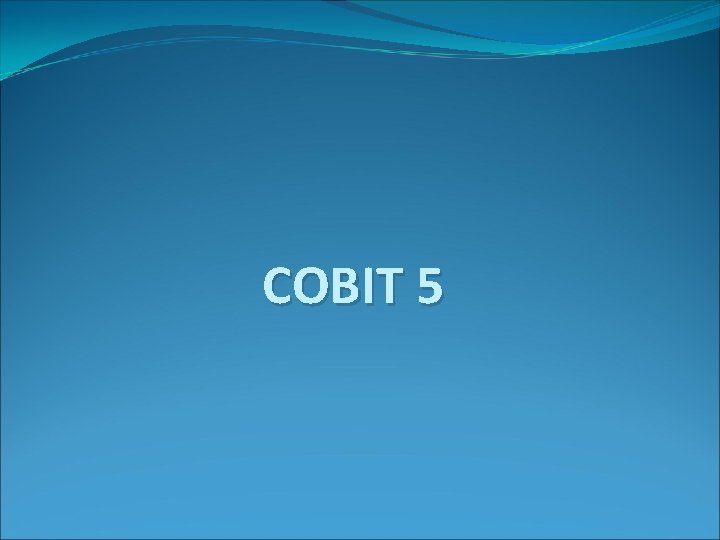 COBIT 5